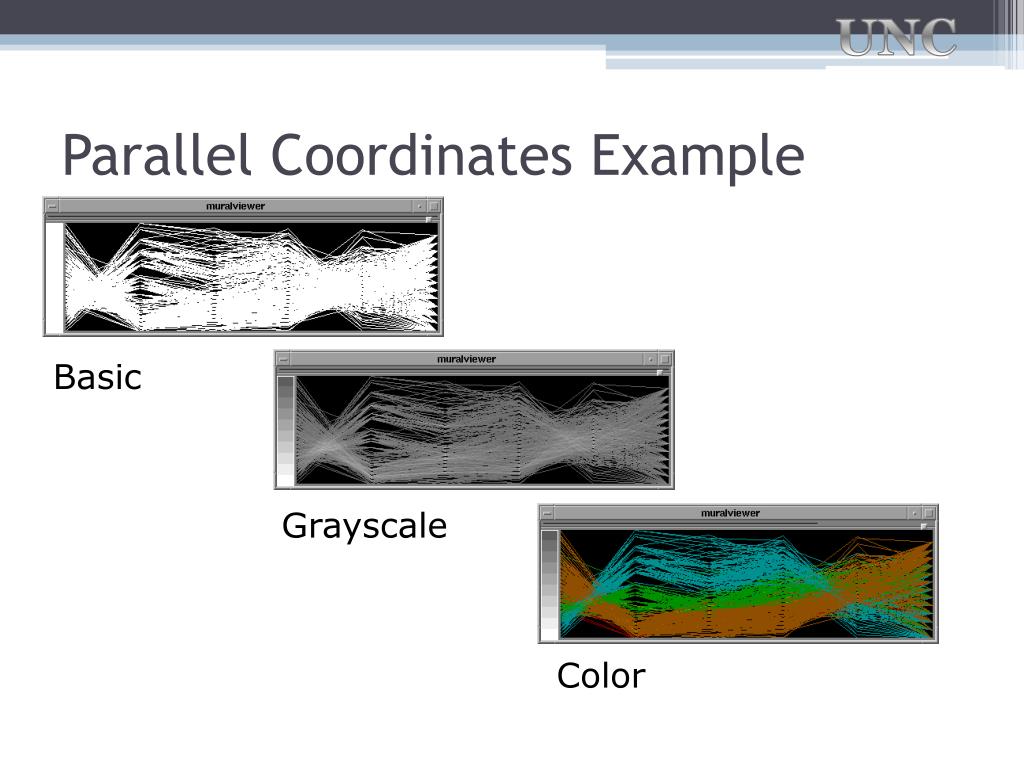 UNC

Parallel Coordinates Example

muralviewer

Basic

muralviewer

Grayscale

muralviewer

Color